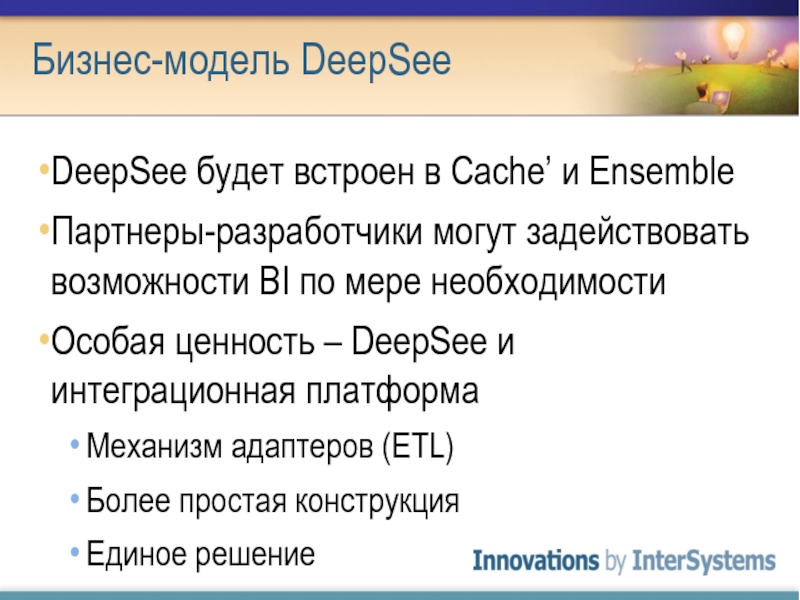 Бизнес-модель DeepSee

•DeepSee будет встроен в Cache’ и Ensemble

•Партнеры-разработчики могут задействовать возможности BI по мере необходимости

•Особая ценность – DeepSee и интеграционная платформа

• Механизм адаптеров (ETL)

• Более простая конструкция

• Единое решение

Innovations by InterSystems